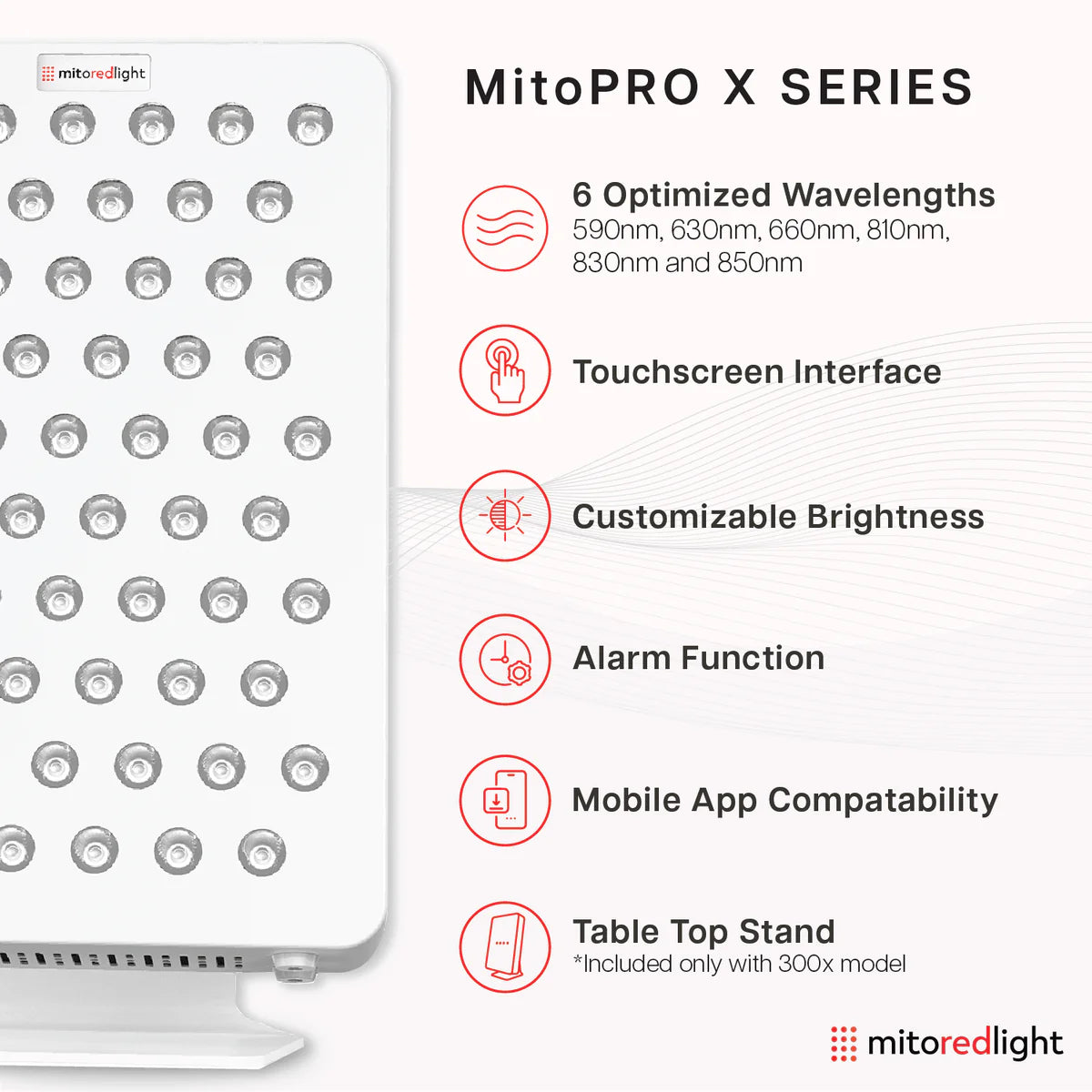 mitoredlight

MitoPRO X SERIES

6 Optimized Wavelengths
590nm, 630nm, 660nm, 810nm, 830nm and 850nm

Touchscreen Interface

Customizable Brightness

Alarm Function

Mobile App Compatability

Table Top Stand
*Included only with 300x model

mitoredlight